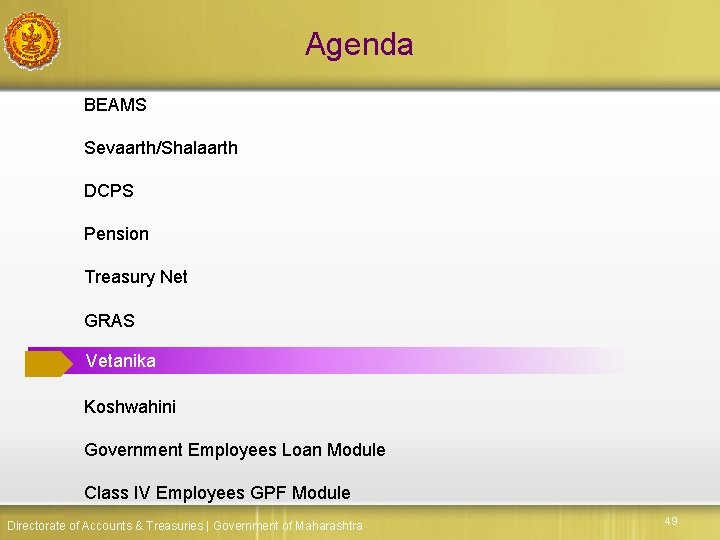 Agenda

BEAMS

Sevaarth/Shalaarth

DCPS

Pension

Treasury Net

GRAS

Vetanika

Koshwahini

Government Employees Loan Module

Class IV Employees GPF Module

Directorate of Accounts & Treasuries | Government of Maharashtra

49